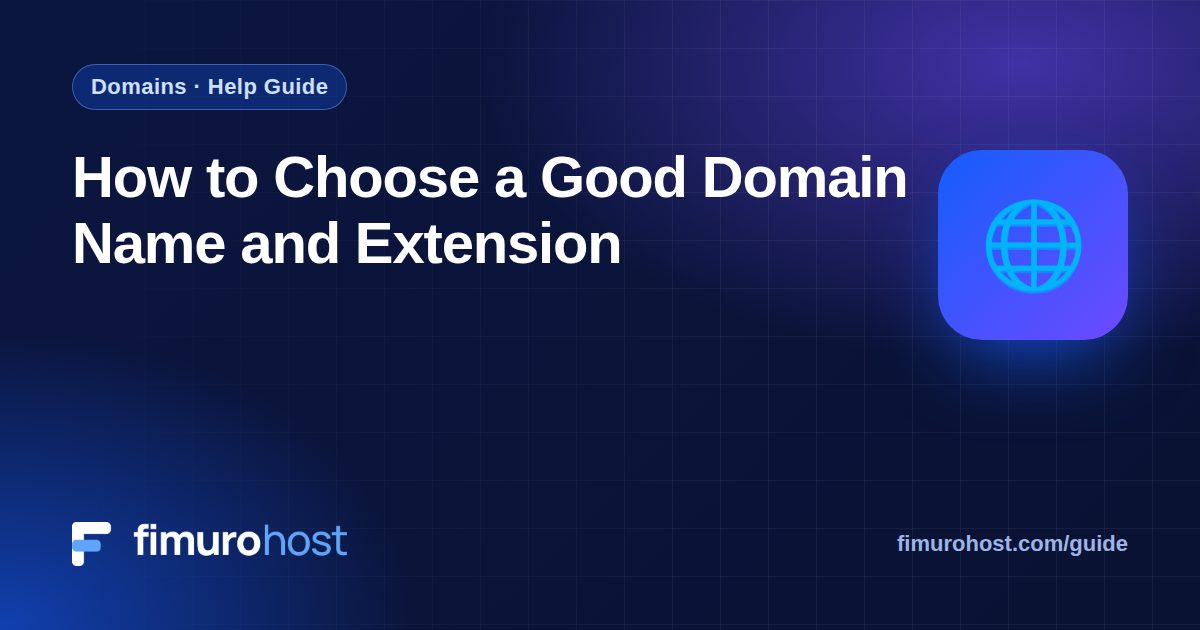 Domains · Help Guide

How to Choose a Good Domain Name and Extension

fimurohost

fimurohost.com/guide